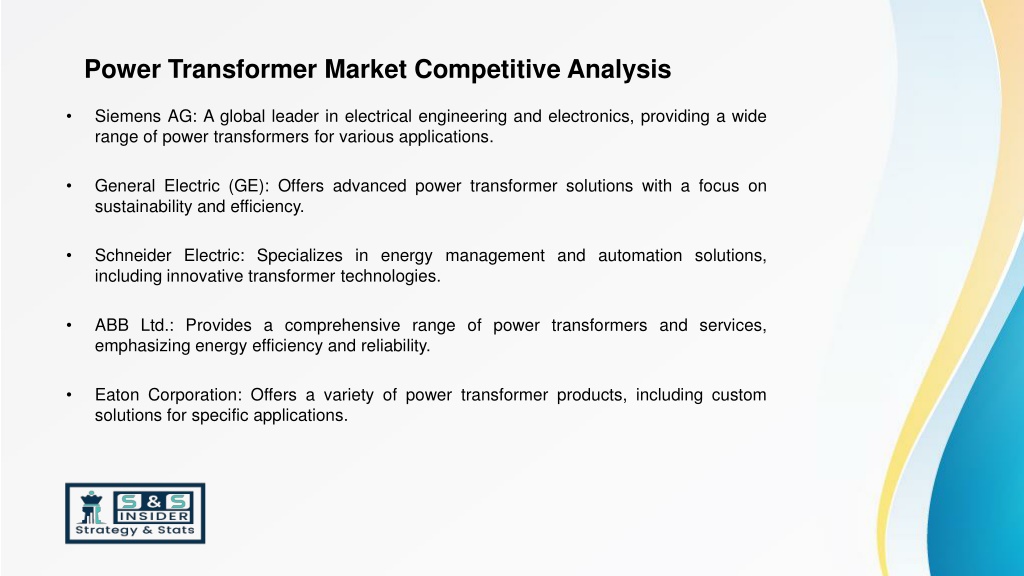 Power Transformer Market Competitive Analysis

• Siemens AG: A global leader in electrical engineering and electronics, providing a wide range of power transformers for various applications.

• General Electric (GE): Offers advanced power transformer solutions with a focus on sustainability and efficiency.

• Schneider Electric: Specializes in energy management and automation solutions, including innovative transformer technologies.

• ABB Ltd.: Provides a comprehensive range of power transformers and services, emphasizing energy efficiency and reliability.

• Eaton Corporation: Offers a variety of power transformer products, including custom solutions for specific applications.

S & S
INSIDER
Strategy & Stats